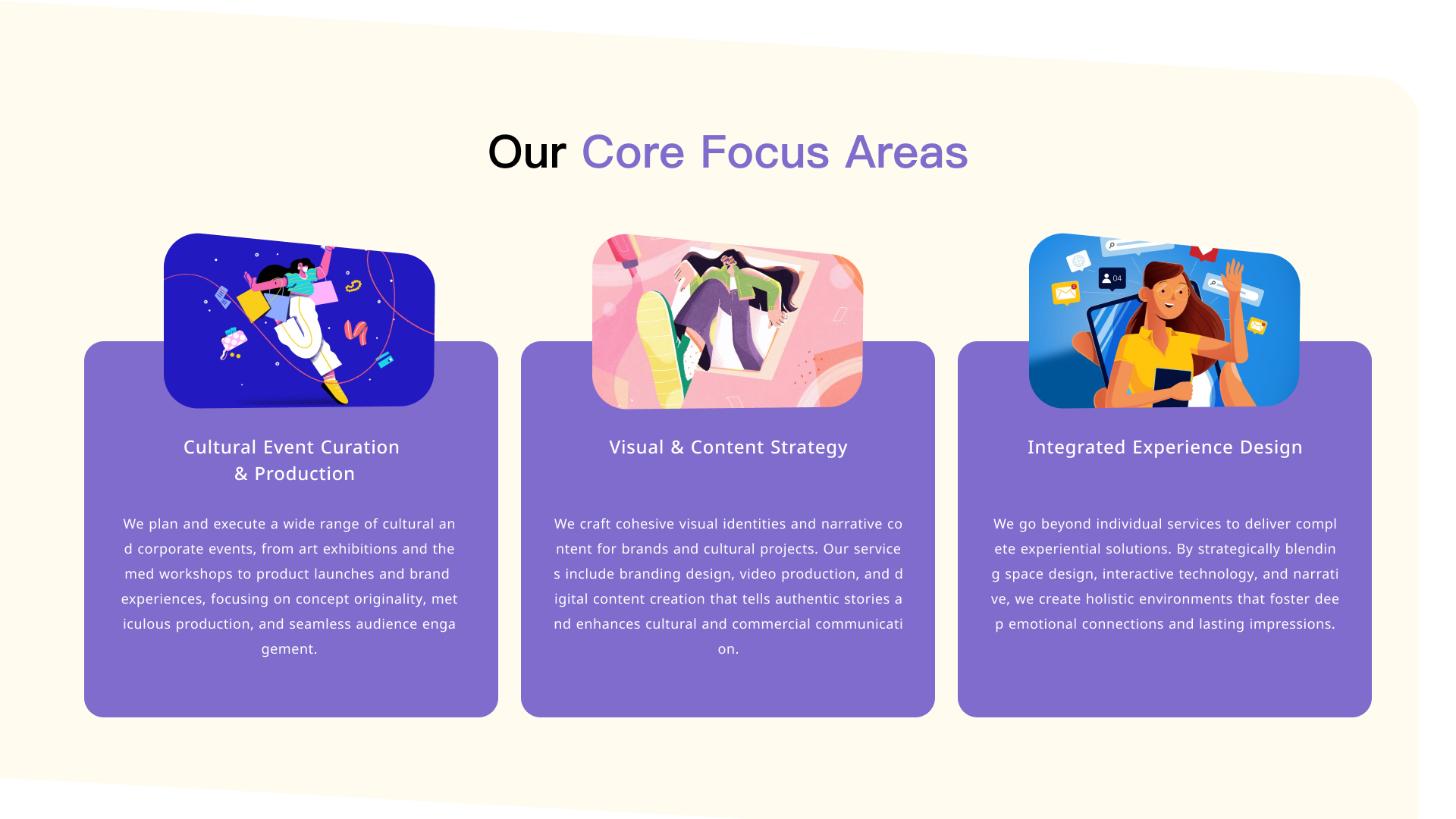 Our Core Focus Areas

Cultural Event Curation & Production

We plan and execute a wide range of cultural and corporate events, from art exhibitions and themed workshops to product launches and brand experiences, focusing on concept originality, meticulous production, and seamless audience engagement.

Visual & Content Strategy

We craft cohesive visual identities and narrative content for brands and cultural projects. Our services include branding design, video production, and digital content creation that tells authentic stories and enhances cultural and commercial communication.

Integrated Experience Design

We go beyond individual services to deliver complete experiential solutions. By strategically blending space design, interactive technology, and narrative, we create holistic environments that foster deep emotional connections and lasting impressions.

04